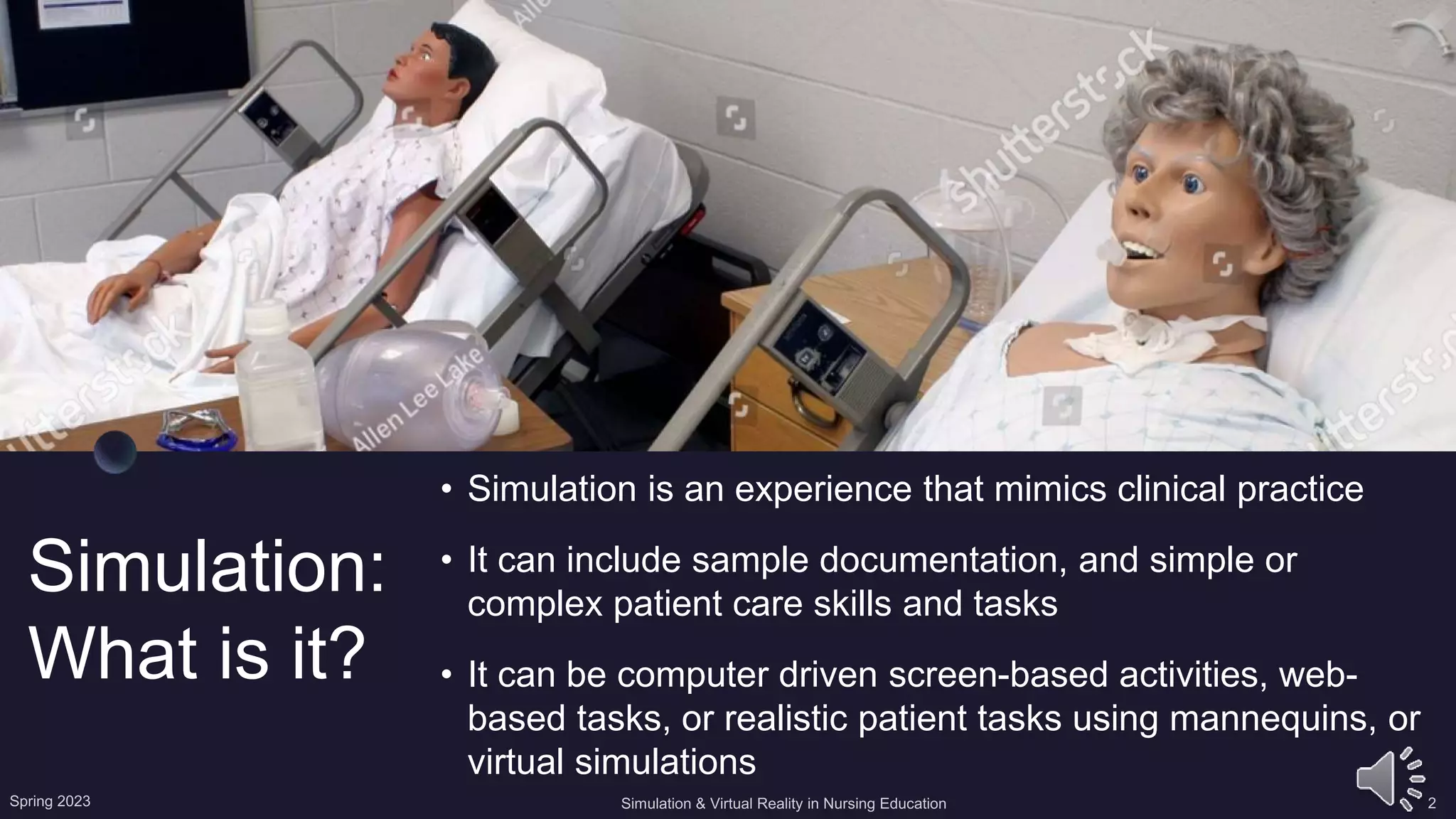 shutterstock

Allen Lee Lake

Simulation: What is it?

• Simulation is an experience that mimics clinical practice

• It can include sample documentation, and simple or complex patient care skills and tasks

• It can be computer driven screen-based activities, web-based tasks, or realistic patient tasks using mannequins, or virtual simulations

Spring 2023

Simulation & Virtual Reality in Nursing Education

2